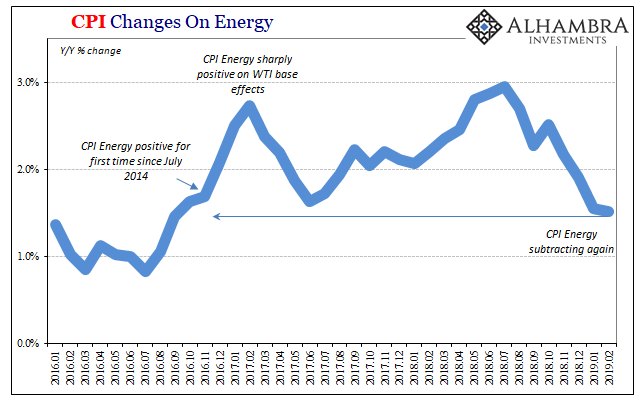 CPI Changes On Energy

ALHAMBRA INVESTMENTS

Y/Y % change

CPI Energy sharply positive on WTI base effects

CPI Energy positive for first time since July 2014

CPI Energy subtracting again

3.0%
2.0%
1.0%
0.0%

2016.01
2016.02
2016.03
2016.04
2016.05
2016.06
2016.07
2016.08
2016.09
2016.10
2016.11
2016.12
2017.01
2017.02
2017.03
2017.04
2017.05
2017.06
2017.07
2017.08
2017.09
2017.10
2017.11
2017.12
2018.01
2018.02
2018.03
2018.04
2018.05
2018.06
2018.07
2018.08
2018.09
2018.10
2018.11
2018.12
2019.01
2019.02